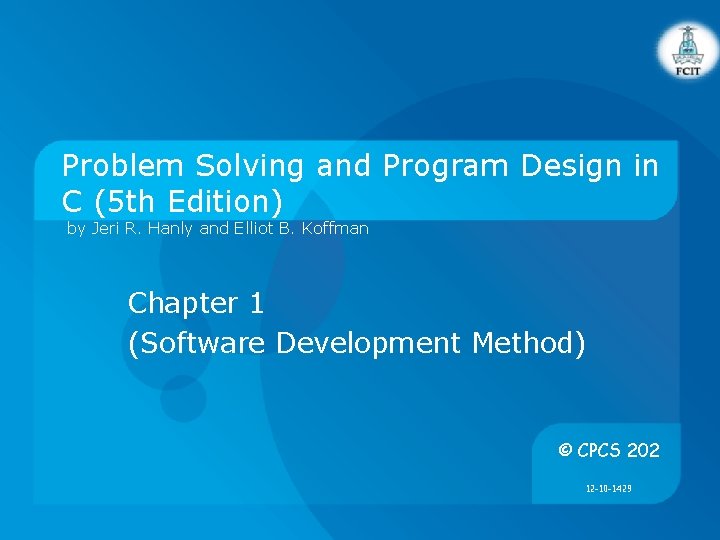 FCIT

Problem Solving and Program Design in C (5th Edition)

by Jeri R. Hanly and Elliot B. Koffman

Chapter 1
(Software Development Method)

© CPCS 202

12-10-1429